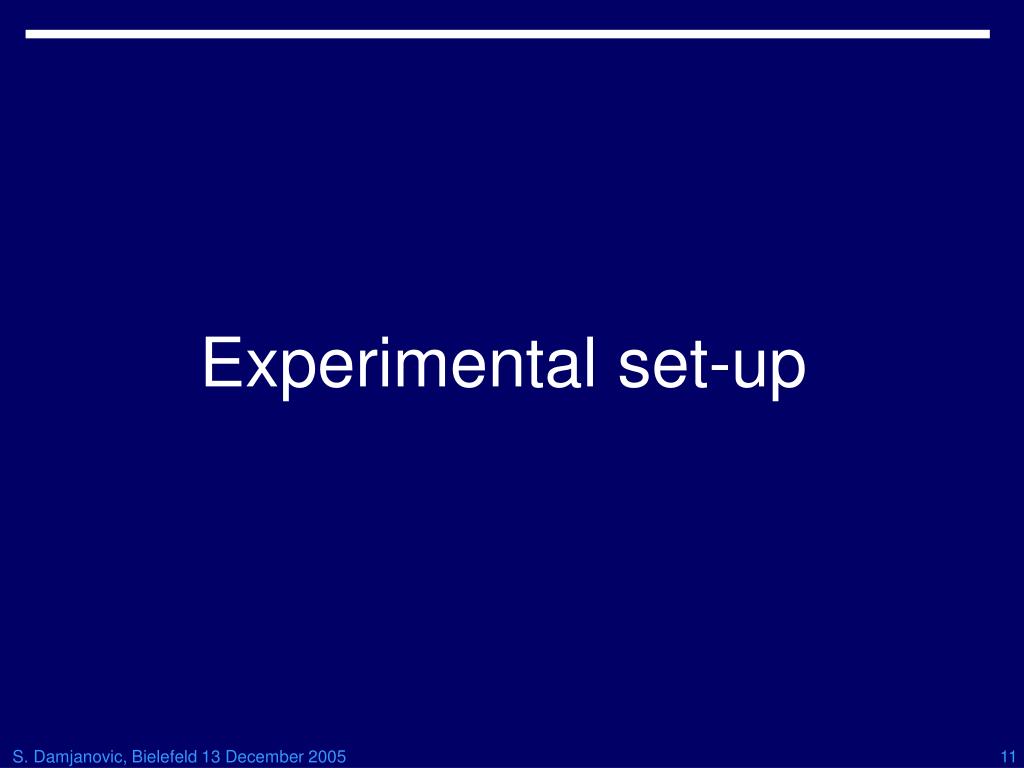 Experimental set-up

S. Damjanovic, Bielefeld 13 December 2005

11